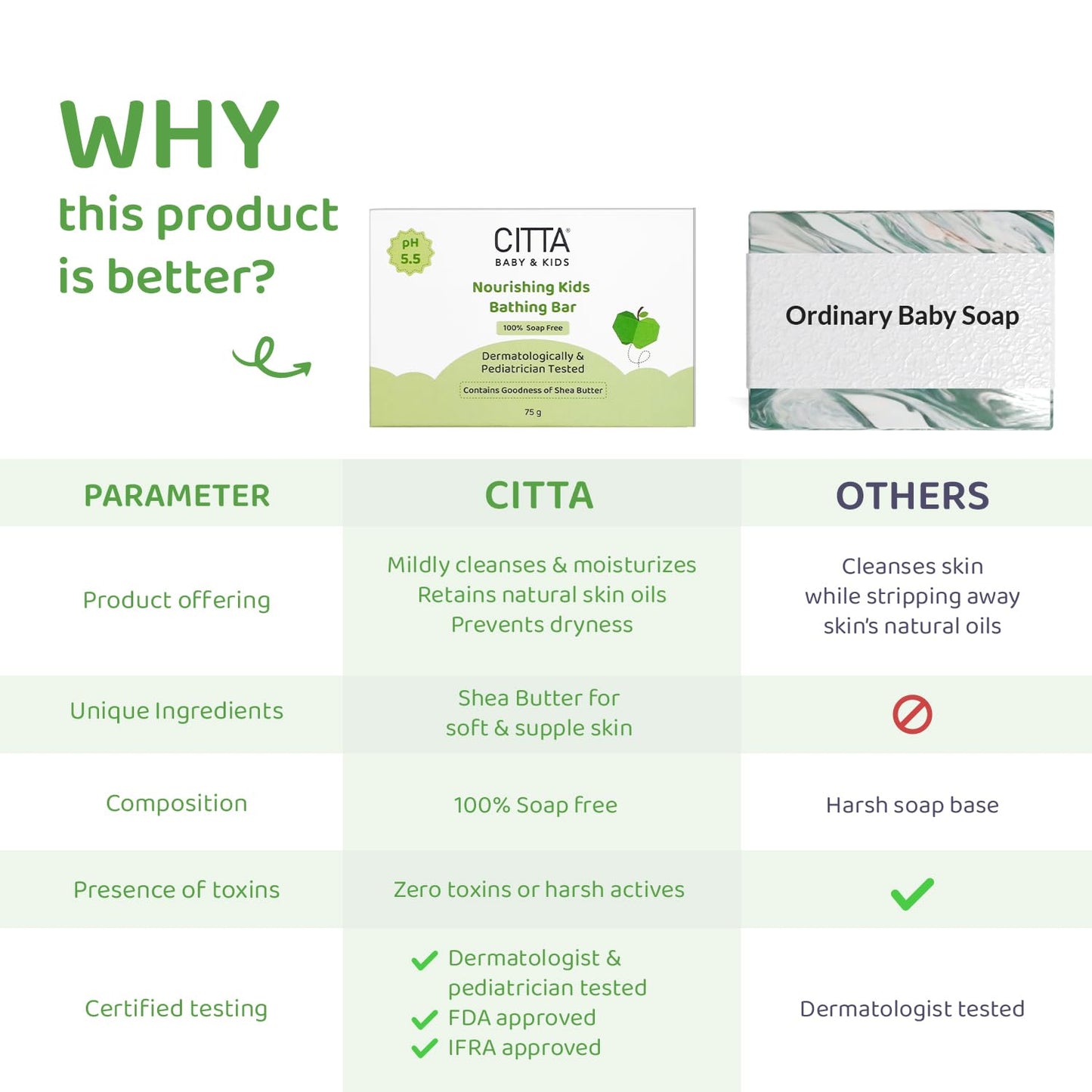 WHY
this product
is better?

pH 5.5
CITTA®
BABY & KIDS
Nourishing Kids Bathing Bar
100% Soap Free
Dermatologically & Pediatrician Tested
Contains Goodness of Shea Butter
75 g

Ordinary Baby Soap

| PARAMETER | CITTA | OTHERS |
|---|---|---|
| Product offering | Mildly cleanses & moisturizes Retains natural skin oils Prevents dryness | Cleanses skin while stripping away skin's natural oils |
| Unique Ingredients | Shea Butter for soft & supple skin | |
| Composition | 100% Soap free | Harsh soap base |
| Presence of toxins | Zero toxins or harsh actives | |
| Certified testing | Dermatologist & pediatrician tested FDA approved IFRA approved | Dermatologist tested |